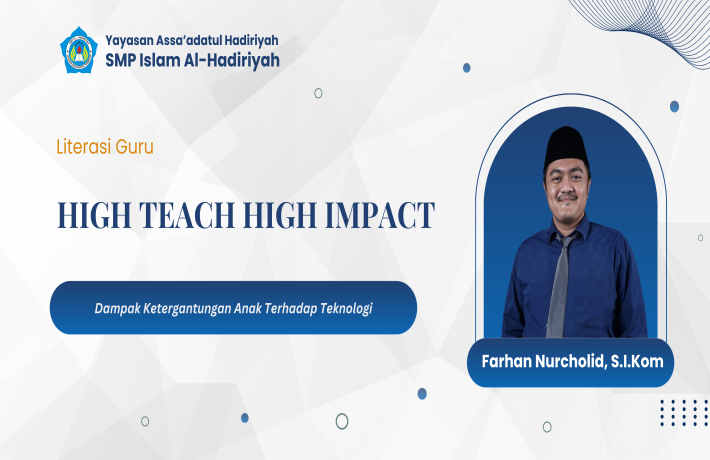 Yayasan Assa'adatul Hadiriyah
SMP Islam Al-Hadiriyah

Literasi Guru

HIGH TEACH HIGH IMPACT

Dampak Ketergantungan Anak Terhadap Teknologi

Farhan Nurcholid, S.I.Kom